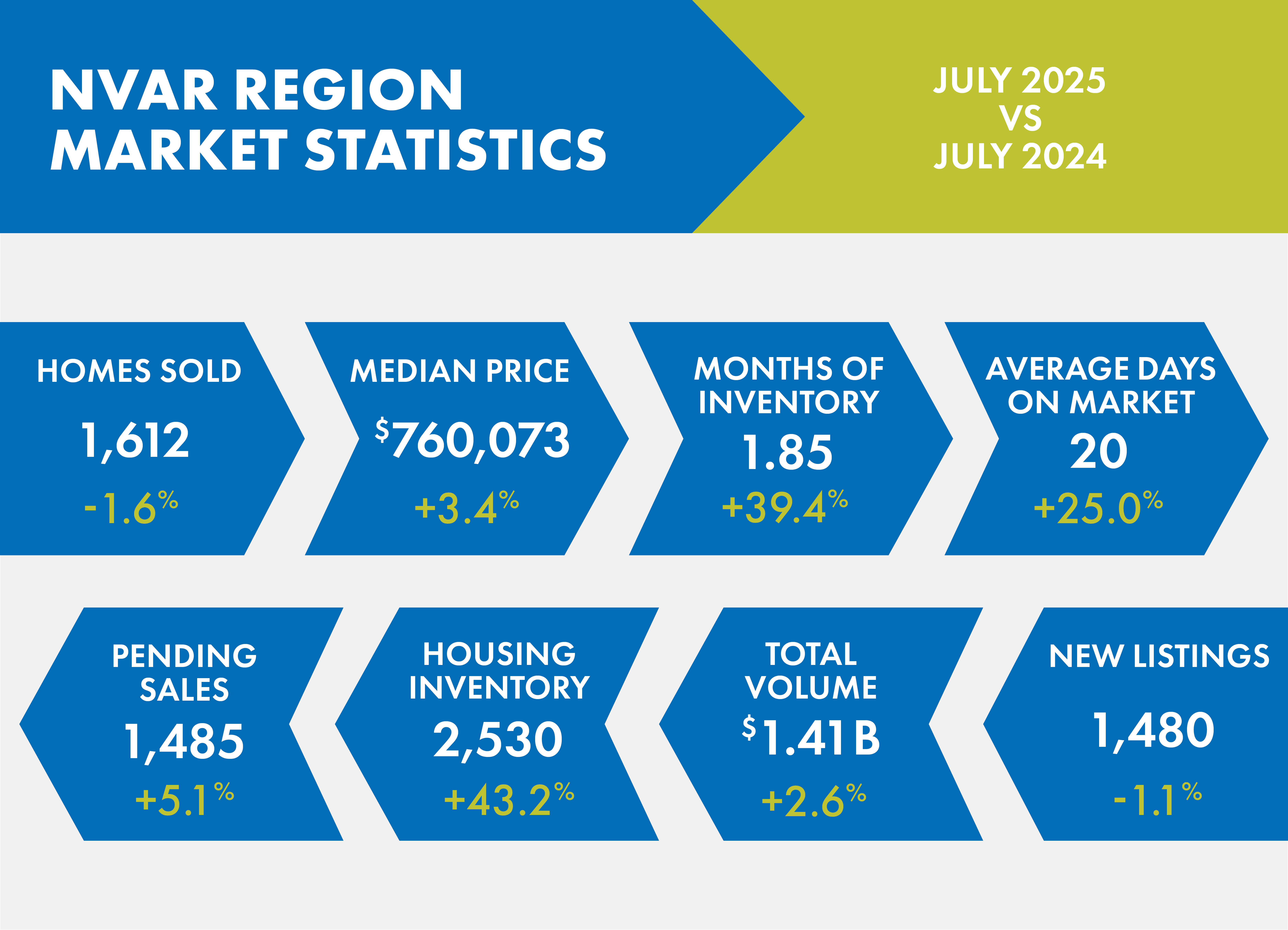 NVAR REGION
MARKET STATISTICS

JULY 2025
VS
JULY 2024

HOMES SOLD
1,612
-1.6%

MEDIAN PRICE
$760,073
+3.4%

MONTHS OF INVENTORY
1.85
+39.4%

AVERAGE DAYS ON MARKET
20
+25.0%

PENDING SALES
1,485
+5.1%

HOUSING INVENTORY
2,530
+43.2%

TOTAL VOLUME
$1.41 B
+2.6%

NEW LISTINGS
1,480
-1.1%